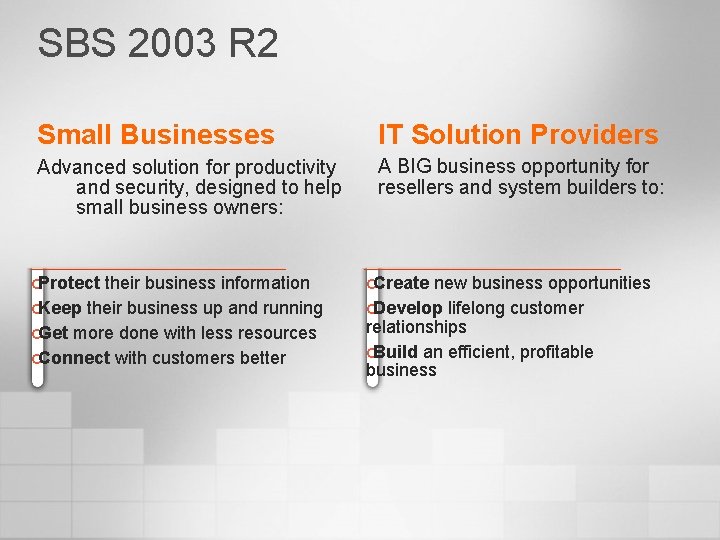 SBS 2003 R2

Small Businesses

Advanced solution for productivity and security, designed to help small business owners:

Protect their business information
Keep their business up and running
Get more done with less resources
Connect with customers better

IT Solution Providers

A BIG business opportunity for resellers and system builders to:

Create new business opportunities
Develop lifelong customer relationships
Build an efficient, profitable business